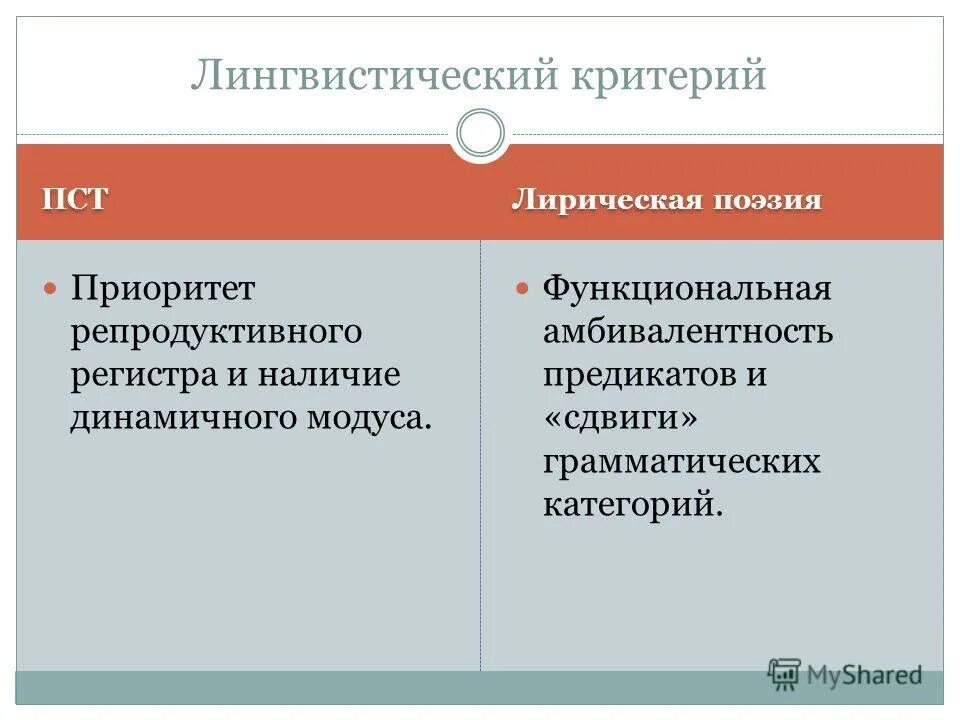 Лингвистический критерий

| ПСТ | Лирическая поэзия |
|---|---|
| Приоритет репродуктивного регистра и наличие динамичного модуса. | Функциональная амбивалентность предикатов и «сдвиги» грамматических категорий. |

MyShared